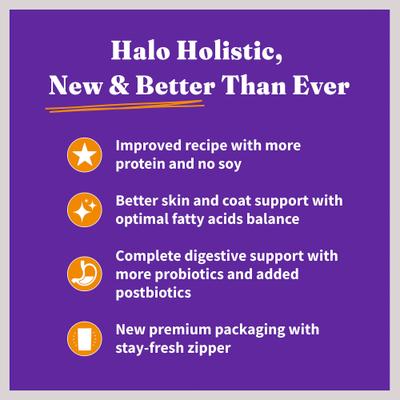 Halo Holistic,
New & Better Than Ever

Improved recipe with more protein and no soy

Better skin and coat support with optimal fatty acids balance

Complete digestive support with more probiotics and added postbiotics

New premium packaging with stay-fresh zipper